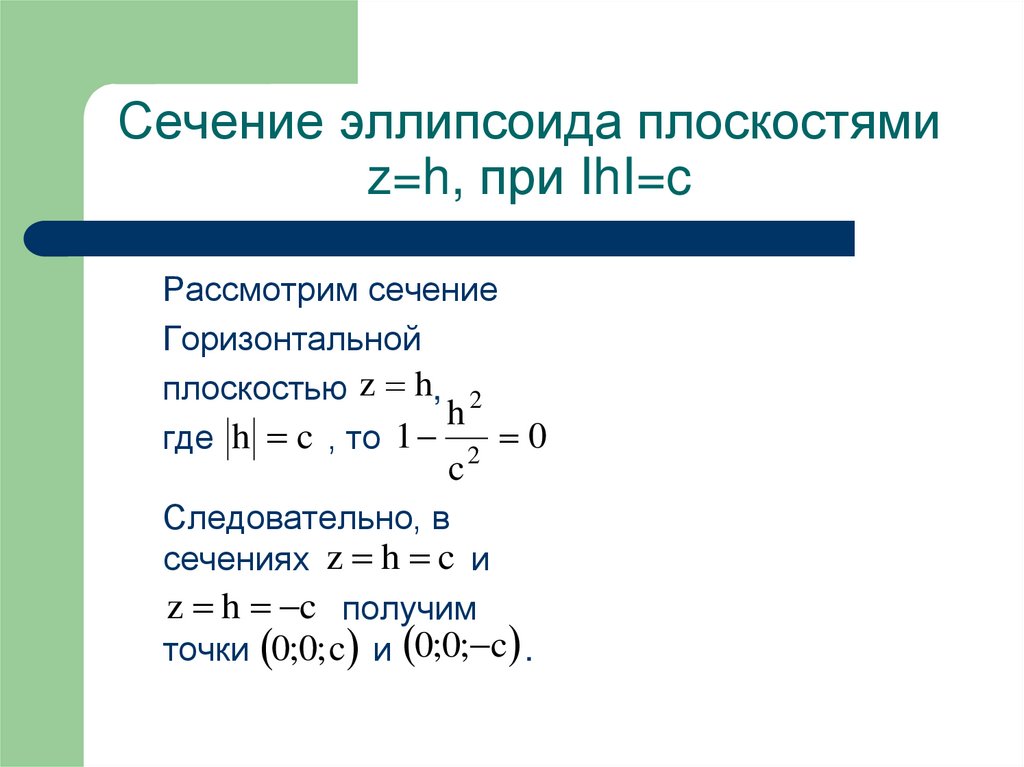 Сечение эллипсоида плоскостями z=h, при IhI=c

Рассмотрим сечение

Горизонтальной

плоскостью $z = h$,

где $|h| = c$ , то $1 - \frac{h^2}{c^2} = 0$

Следовательно, в сечениях $z = h = c$ и

$z = h = -c$ получим точки $(0;0;c)$ и $(0;0;-c)$.